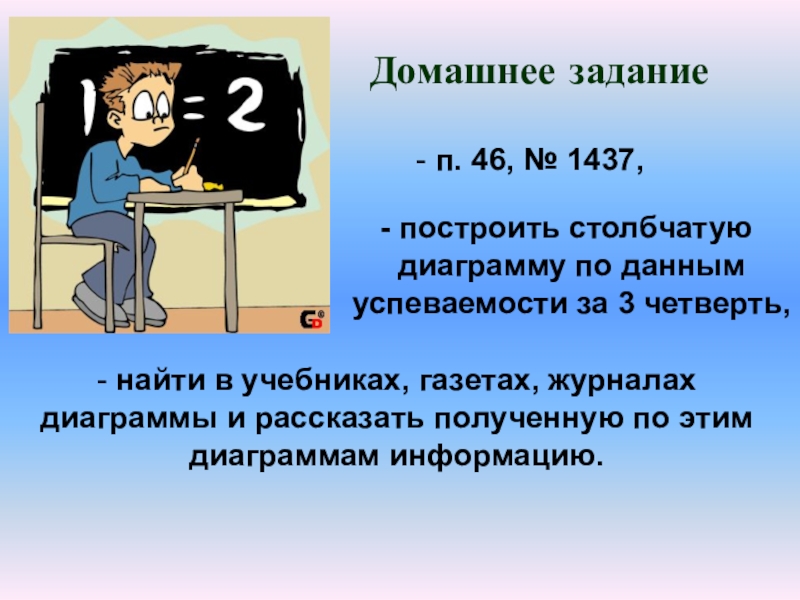 1 = 2

Домашнее задание

- п. 46, № 1437,

- построить столбчатую диаграмму по данным успеваемости за 3 четверть,

- найти в учебниках, газетах, журналах диаграммы и рассказать полученную по этим диаграммам информацию.